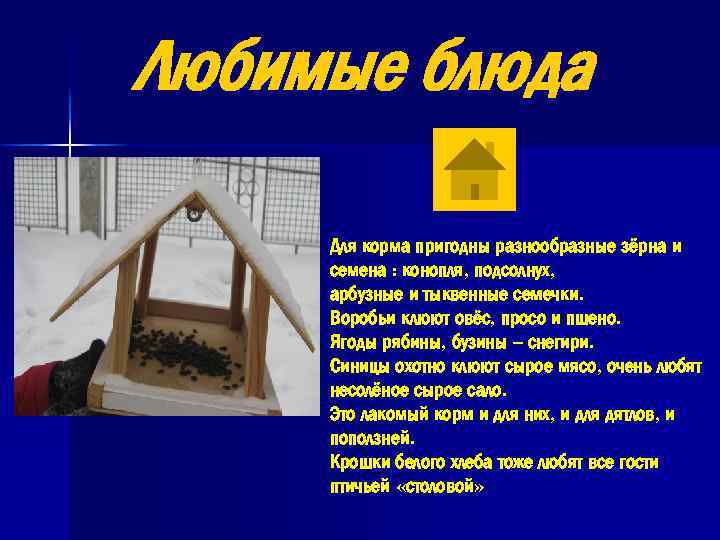 Любимые блюда

Для корма пригодны разнообразные зёрна и семена : конопля, подсолнух, арбузные и тыквенные семечки.
Воробьи клюют овёс, просо и пшено.
Ягоды рябины, бузины – снегири.
Синицы охотно клюют сырое мясо, очень любят несолёное сырое сало.
Это лакомый корм и для них, и для дятлов, и поползней.
Крошки белого хлеба тоже любят все гости птичьей «столовой»